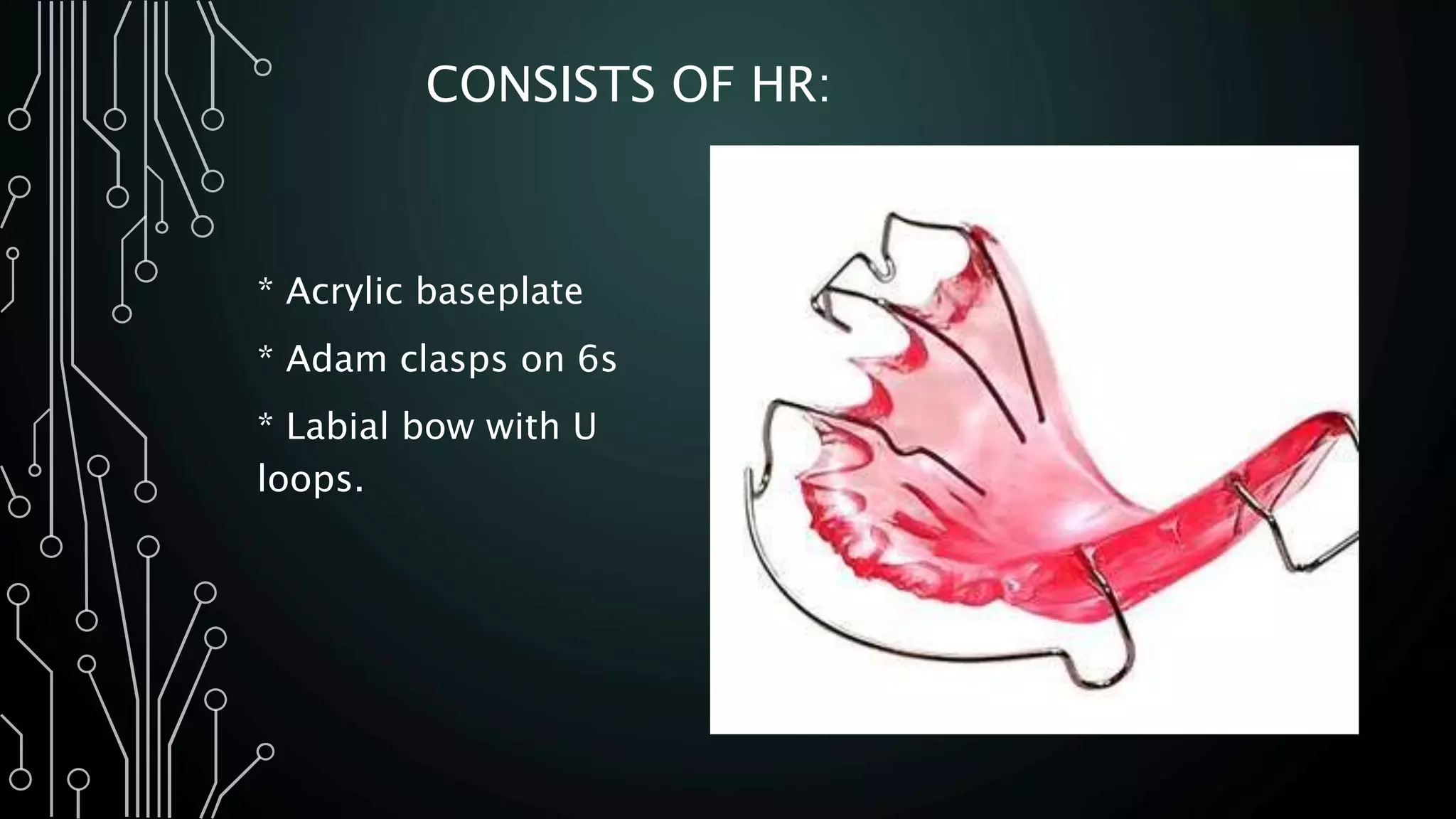 CONSISTS OF HR:

* Acrylic baseplate

* Adam clasps on 6s

* Labial bow with U loops.